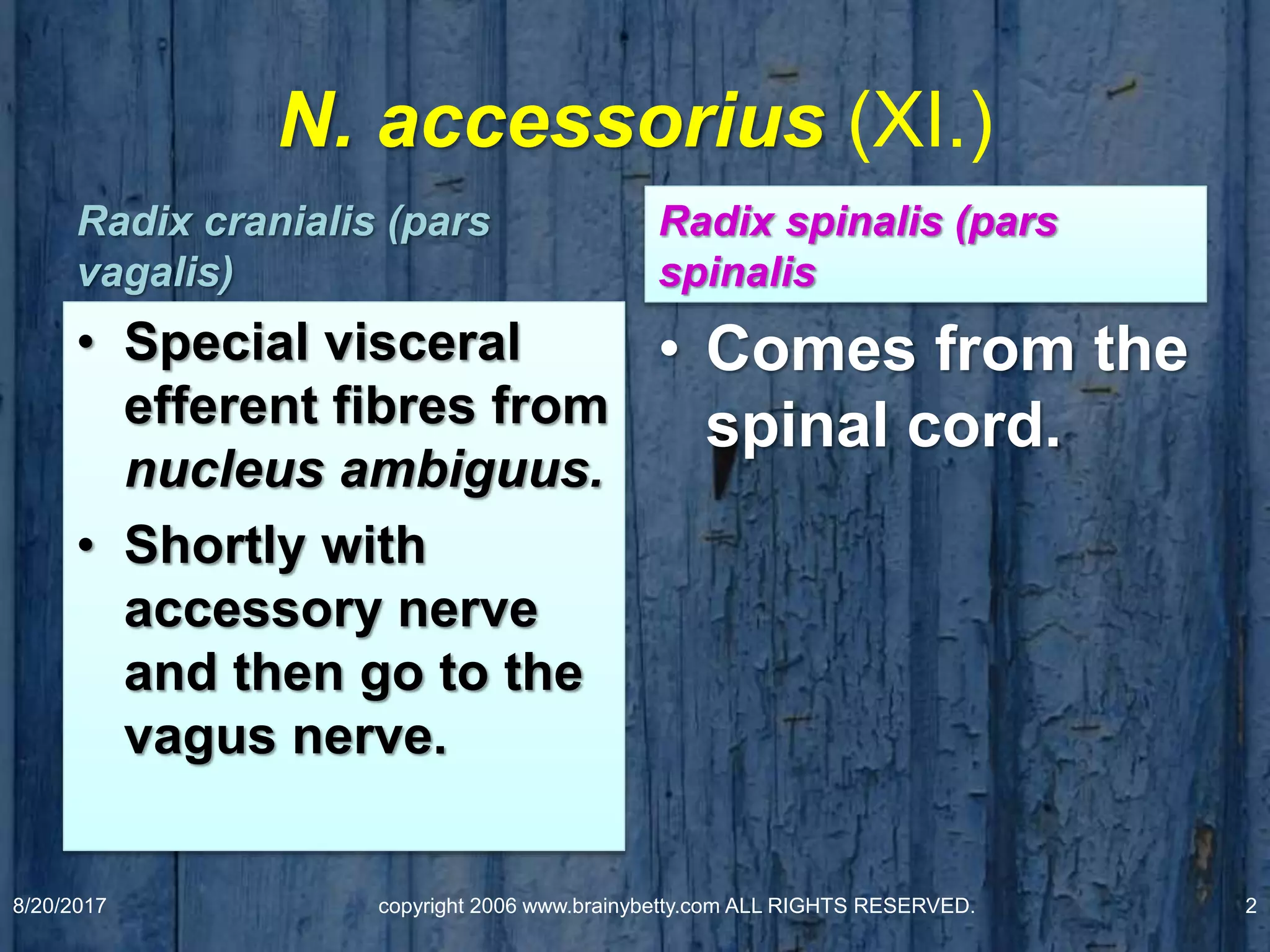 N. accessorius (XI.)

Radix cranialis (pars vagalis)

• Special visceral efferent fibres from nucleus ambiguus.
• Shortly with accessory nerve and then go to the vagus nerve.

Radix spinalis (pars spinalis

• Comes from the spinal cord.

8/20/2017 copyright 2006 www.brainybetty.com ALL RIGHTS RESERVED. 2